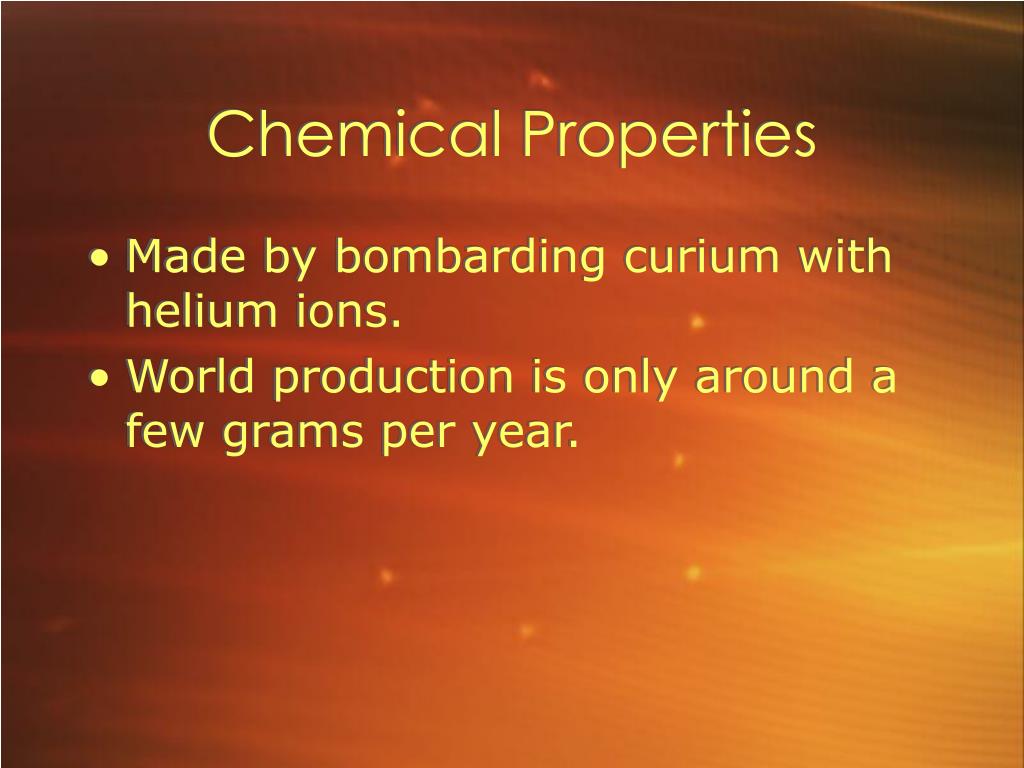 Chemical Properties

• Made by bombarding curium with helium ions.
• World production is only around a few grams per year.